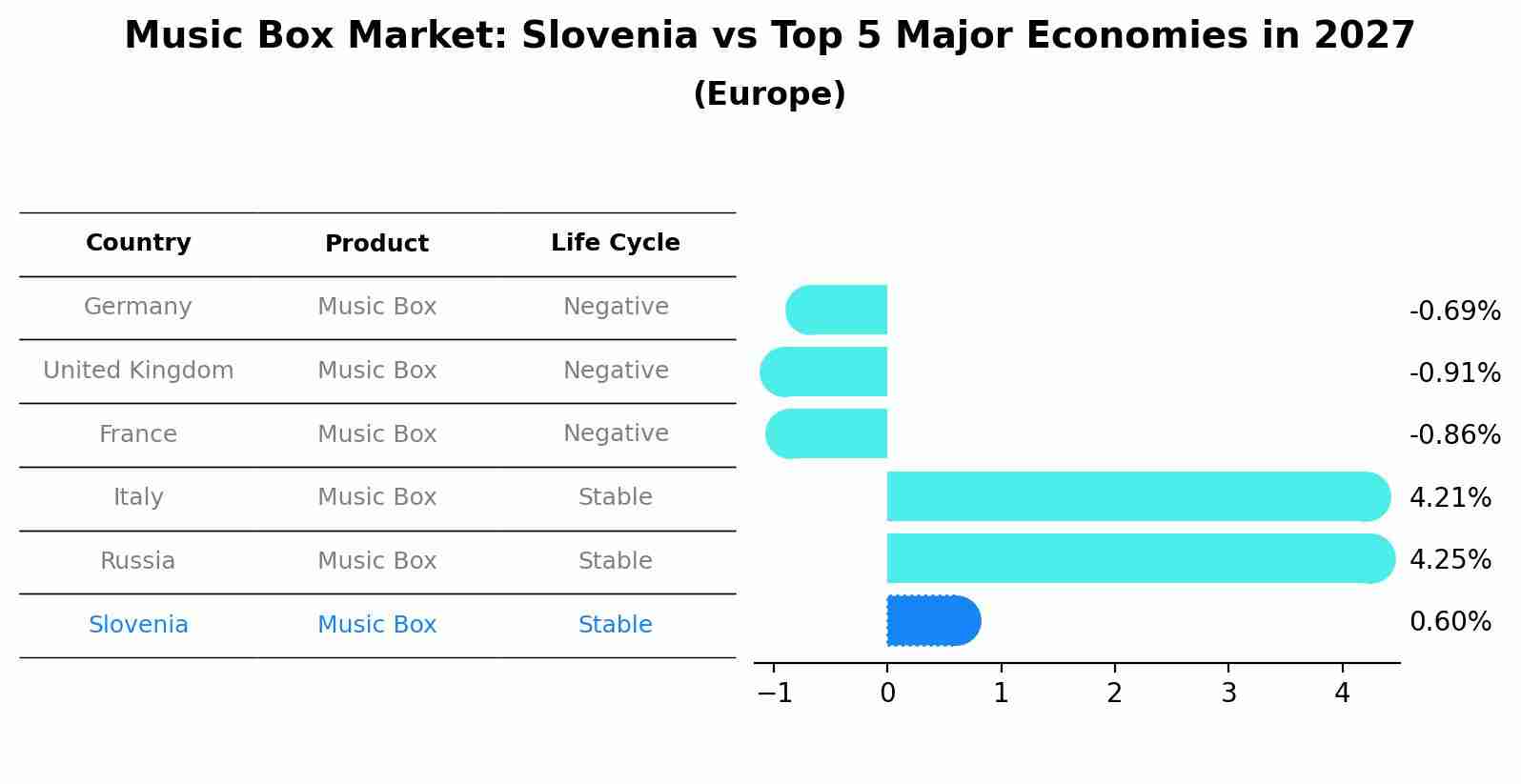 Music Box Market: Slovenia vs Top 5 Major Economies in 2027
(Europe)

| Country | Product | Life Cycle |
|---|---|---|
| Germany | Music Box | Negative |
| United Kingdom | Music Box | Negative |
| France | Music Box | Negative |
| Italy | Music Box | Stable |
| Russia | Music Box | Stable |
| Slovenia | Music Box | Stable |

-0.69%
-0.91%
-0.86%
4.21%
4.25%
0.60%

−1 0 1 2 3 4